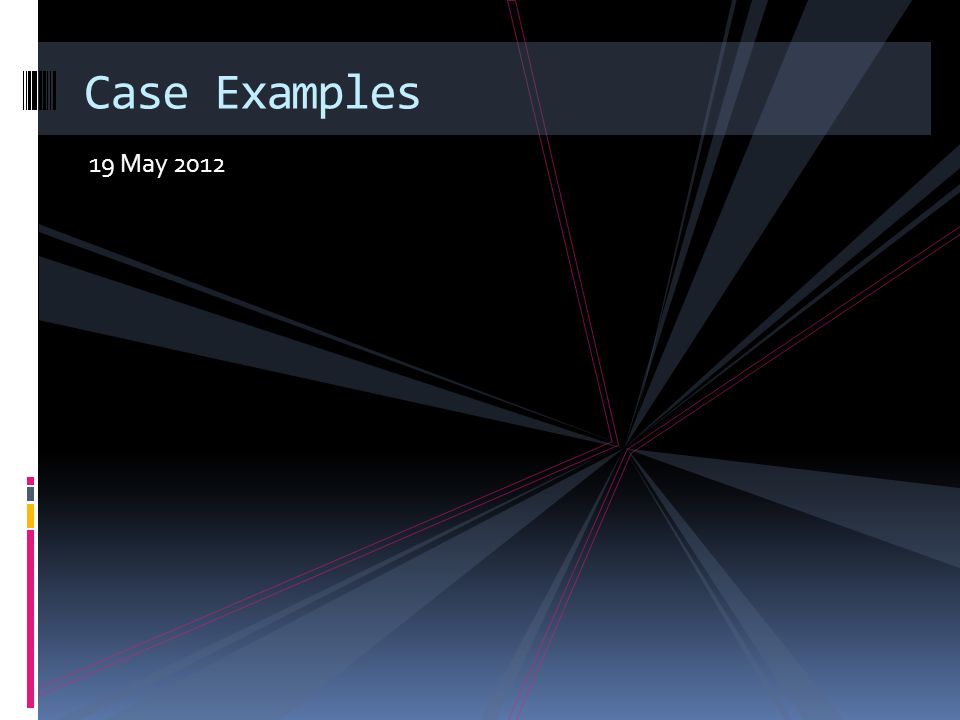 Case Examples

19 May 2012